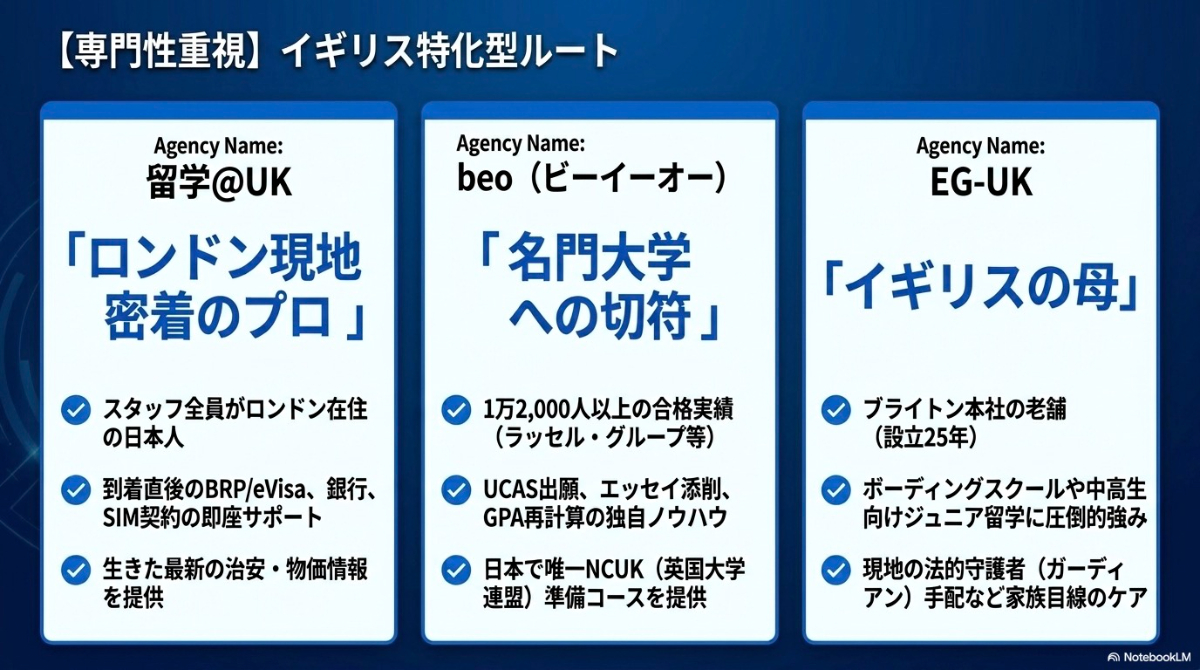 【専門性重視】イギリス特化型ルート

Agency Name:
留学@UK

「ロンドン現地密着のプロ」

スタッフ全員がロンドン在住の日本人

到着直後のBRP/eVisa、銀行、SIM契約の即座サポート

生きた最新の治安・物価情報を提供

Agency Name:
beo（ビーイーオー）

「名門大学への切符」

1万2,000人以上の合格実績（ラッセル・グループ等）

UCAS出願、エッセイ添削、GPA再計算の独自ノウハウ

日本で唯一NCUK（英国大学連盟）準備コースを提供

Agency Name:
EG-UK

「イギリスの母」

ブライトン本社の老舗（設立25年）

ボーディングスクールや中高生向けジュニア留学に圧倒的強み

現地の法的守護者（ガーディアン）手配など家族目線のケア

NotebookLM